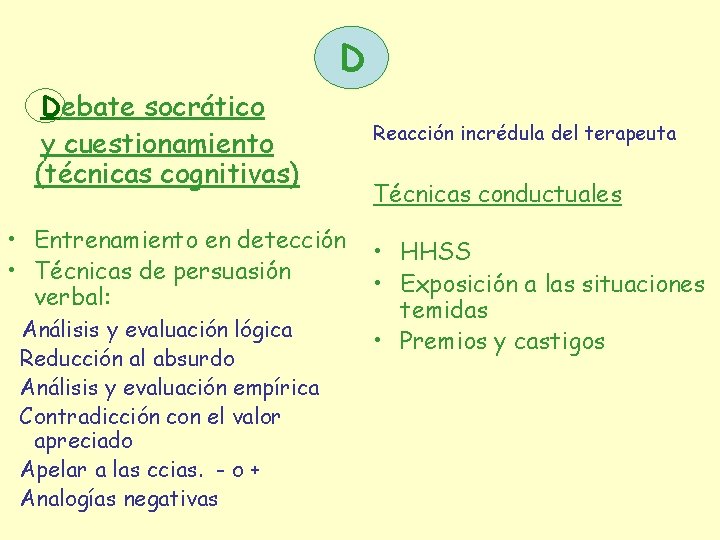 D

Debate socrático y cuestionamiento (técnicas cognitivas)

• Entrenamiento en detección
• Técnicas de persuasión verbal:

Análisis y evaluación lógica
Reducción al absurdo
Análisis y evaluación empírica
Contradicción con el valor apreciado
Apelar a las ccias. - o +
Analogías negativas

Reacción incrédula del terapeuta

Técnicas conductuales

• HHSS
• Exposición a las situaciones temidas
• Premios y castigos